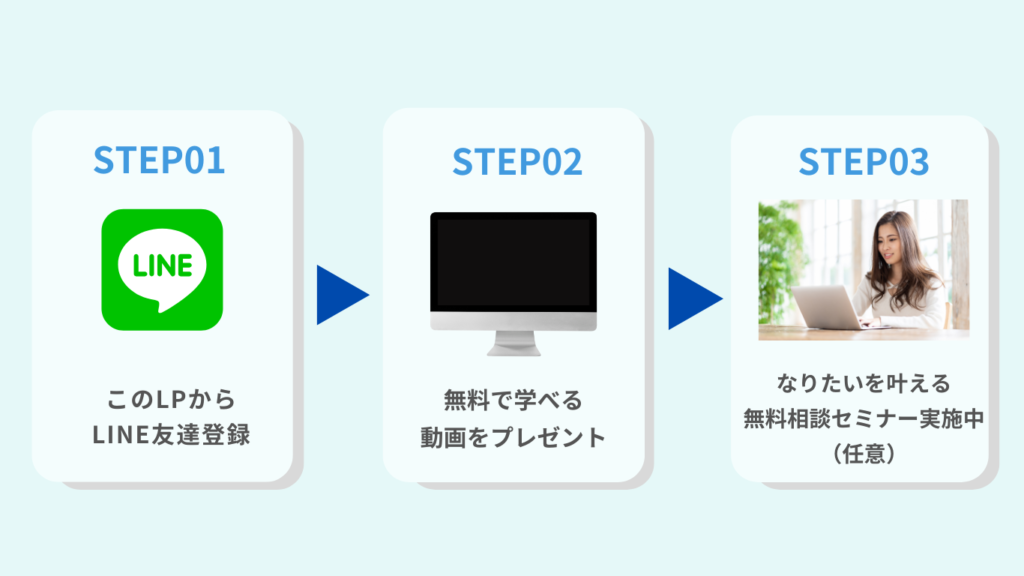 STEP01

LINE

このLPから
LINE友達登録

STEP02

無料で学べる
動画をプレゼント

STEP03

なりたいを叶える
無料相談セミナー実施中
（任意）